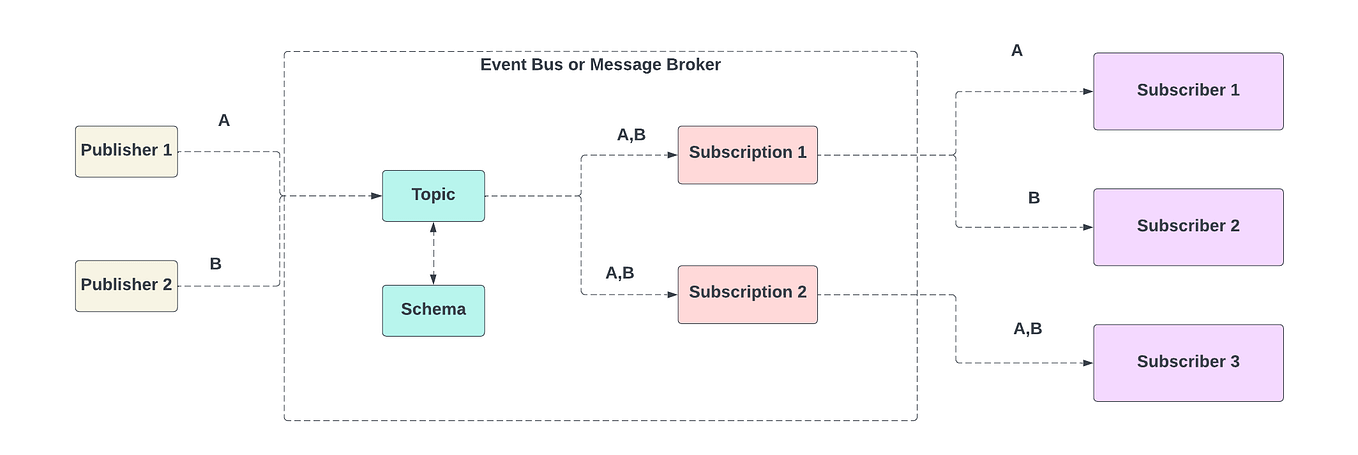 Event Bus or Message Broker

A

Publisher 1

B

Publisher 2

Topic

Schema

A,B

Subscription 1

A,B

Subscription 2

A

Subscriber 1

B

Subscriber 2

A,B

Subscriber 3